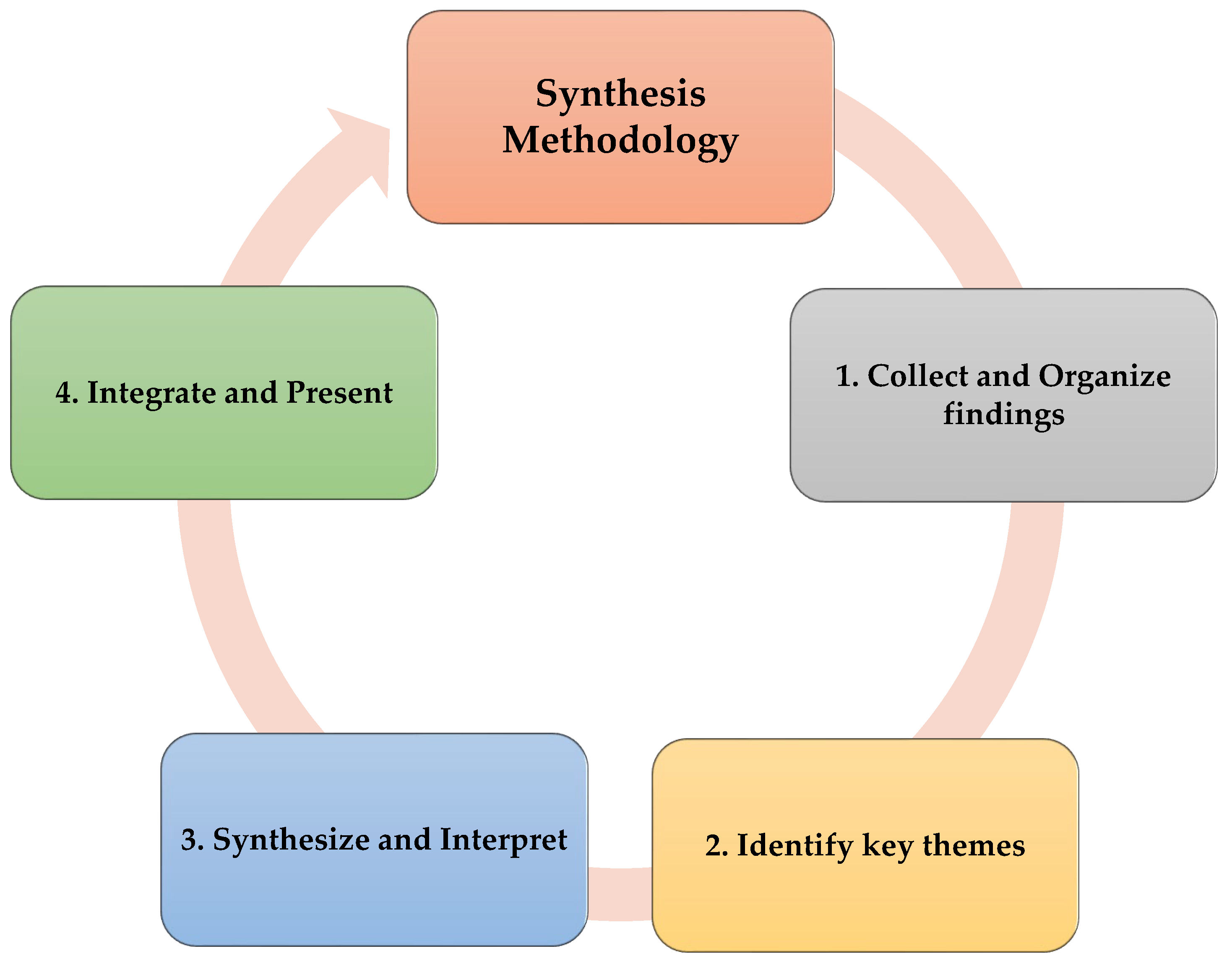 Synthesis Methodology

1. Collect and Organize findings

2. Identify key themes

3. Synthesize and Interpret

4. Integrate and Present